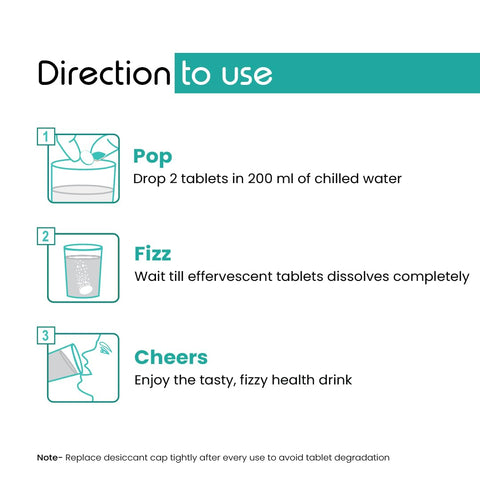 Direction to use

1

Pop
Drop 2 tablets in 200 ml of chilled water

2

Fizz
Wait till effervescent tablets dissolves completely

3

Cheers
Enjoy the tasty, fizzy health drink

Note- Replace desiccant cap tightly after every use to avoid tablet degradation